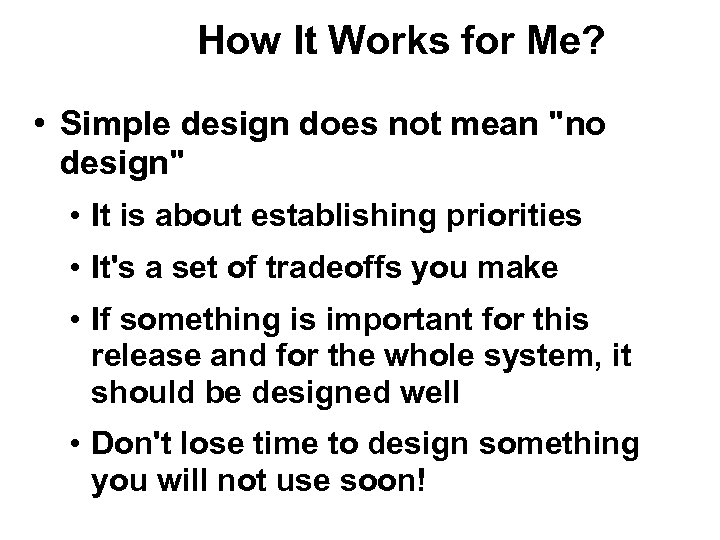 How It Works for Me?

• Simple design does not mean "no design"

• It is about establishing priorities

• It's a set of tradeoffs you make

• If something is important for this release and for the whole system, it should be designed well

• Don't lose time to design something you will not use soon!